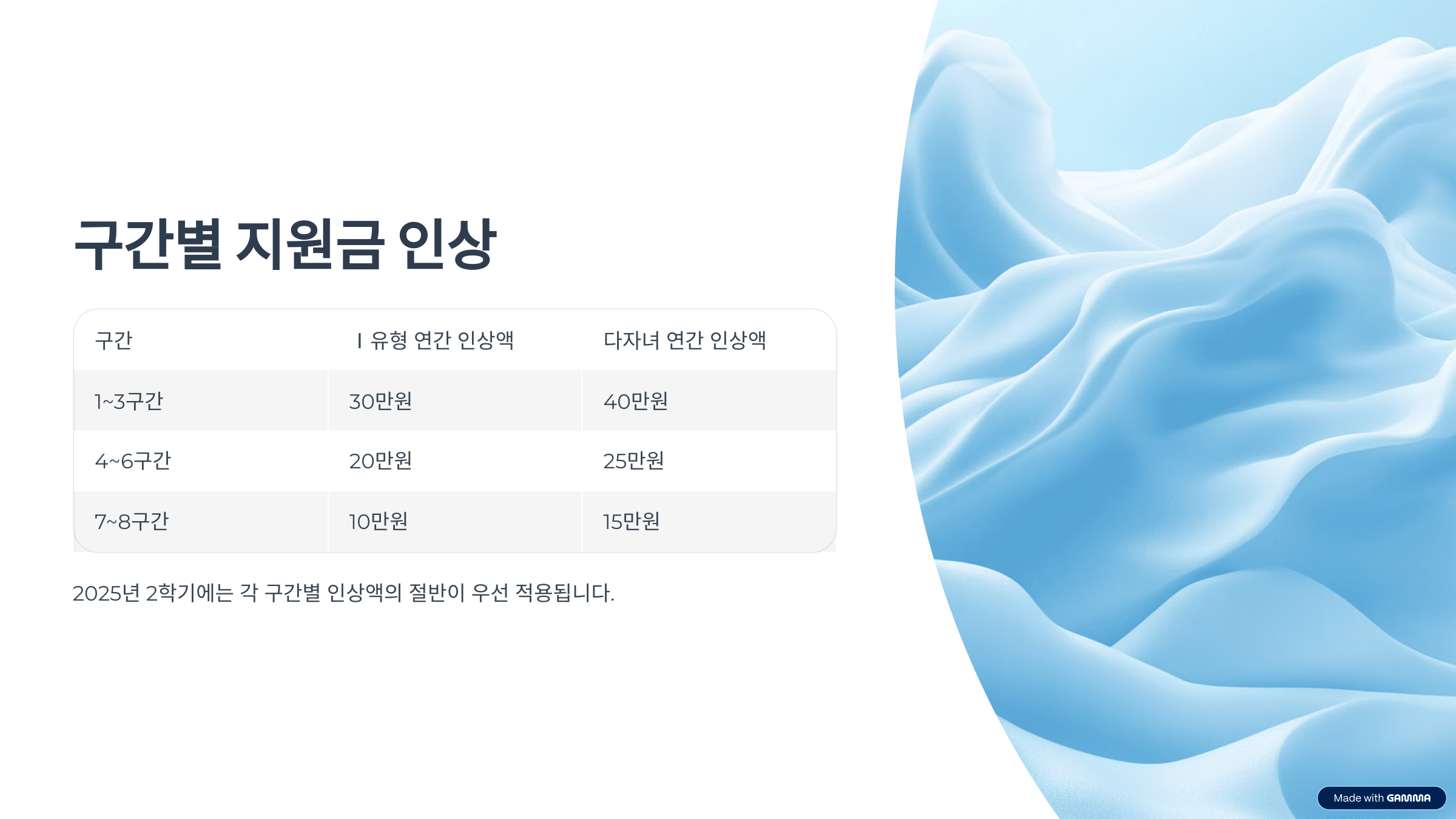 구간별 지원금 인상

| 구간 | I 유형 연간 인상액 | 다자녀 연간 인상액 |
|---|---|---|
| 1~3구간 | 30만원 | 40만원 |
| 4~6구간 | 20만원 | 25만원 |
| 7~8구간 | 10만원 | 15만원 |

2025년 2학기에는 각 구간별 인상액의 절반이 우선 적용됩니다.

Made with GAMMA